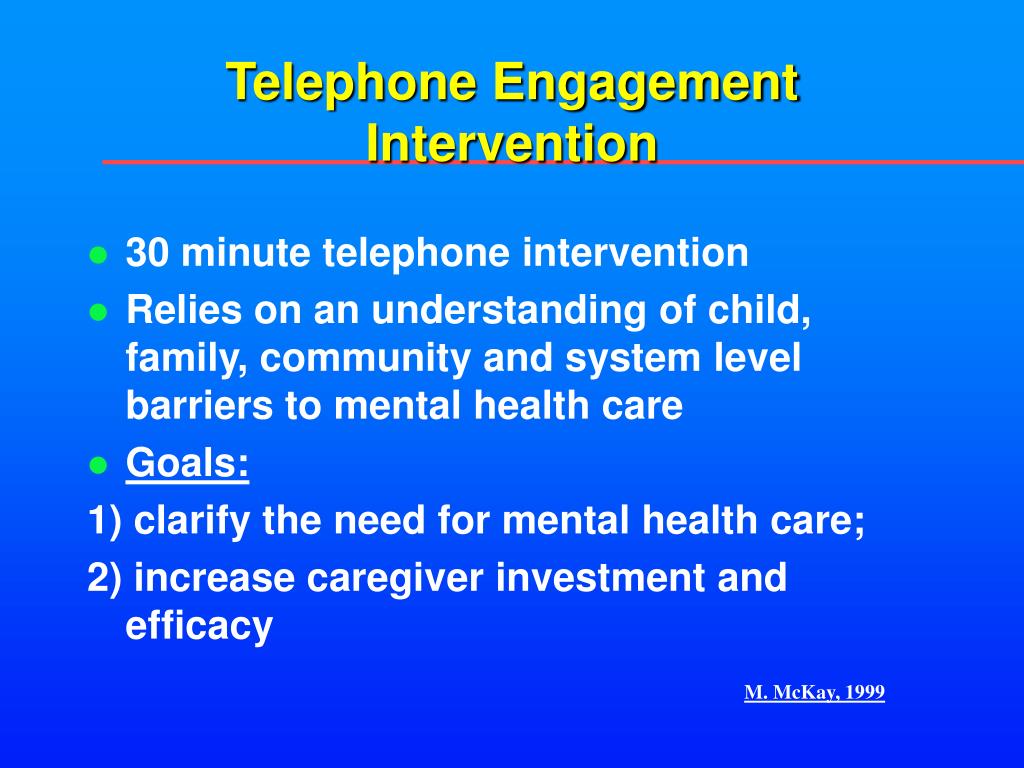 Telephone Engagement Intervention

- 30 minute telephone intervention
- Relies on an understanding of child, family, community and system level barriers to mental health care
- Goals:

1) clarify the need for mental health care;

2) increase caregiver investment and efficacy

M. McKay, 1999